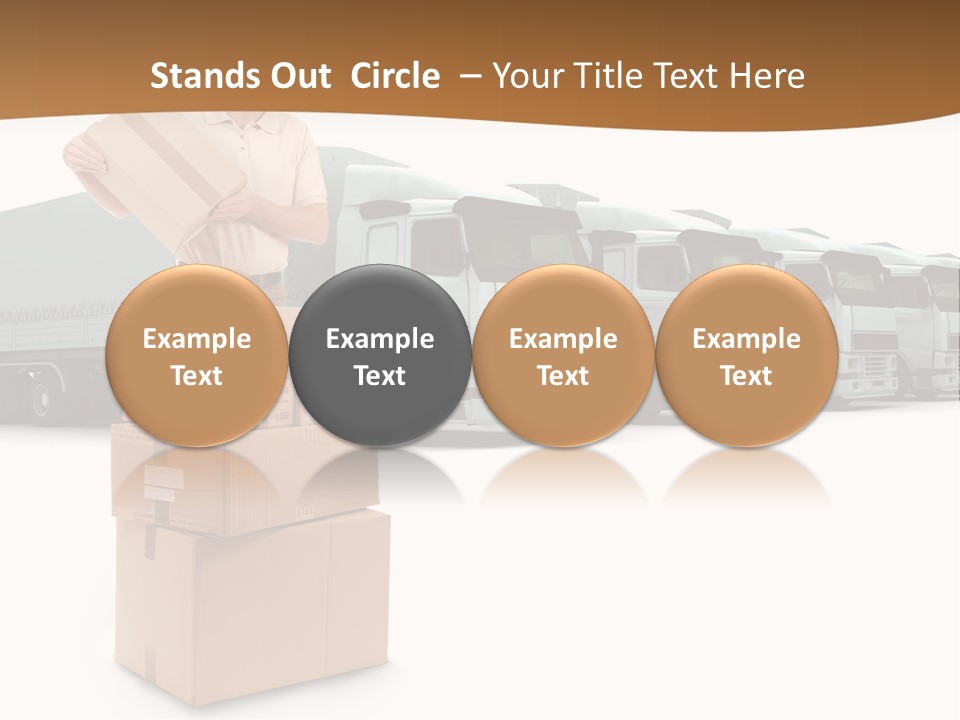 Stands Out Circle – Your Title Text Here

Example Text

Example Text

Example Text

Example Text